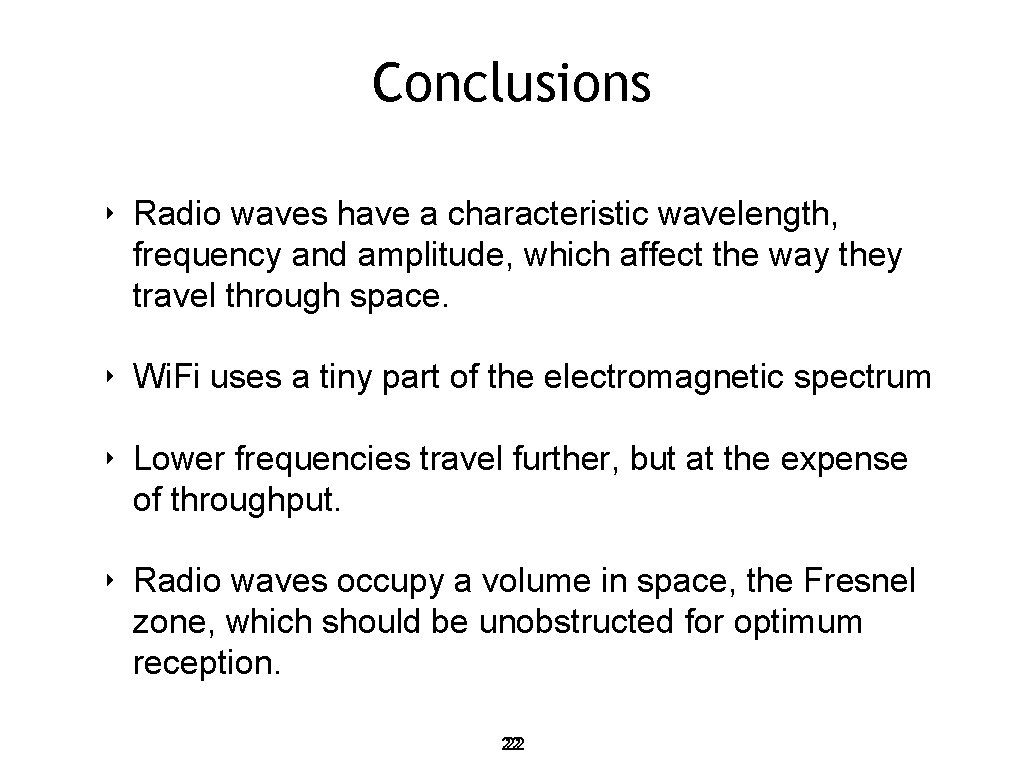 Conclusions

‣ Radio waves have a characteristic wavelength, frequency and amplitude, which affect the way they travel through space.

‣ Wi.Fi uses a tiny part of the electromagnetic spectrum

‣ Lower frequencies travel further, but at the expense of throughput.

‣ Radio waves occupy a volume in space, the Fresnel zone, which should be unobstructed for optimum reception.

22